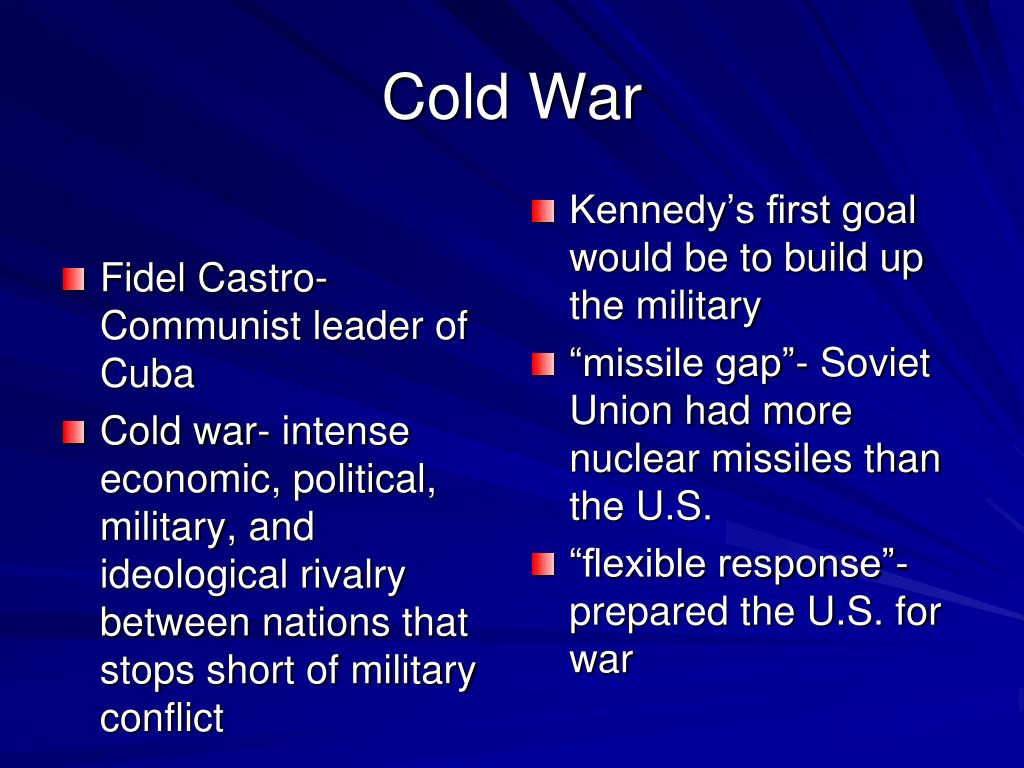 Cold War

Fidel Castro- Communist leader of Cuba

Cold war- intense economic, political, military, and ideological rivalry between nations that stops short of military conflict

Kennedy’s first goal would be to build up the military

“missile gap”- Soviet Union had more nuclear missiles than the U.S.

“flexible response”- prepared the U.S. for war